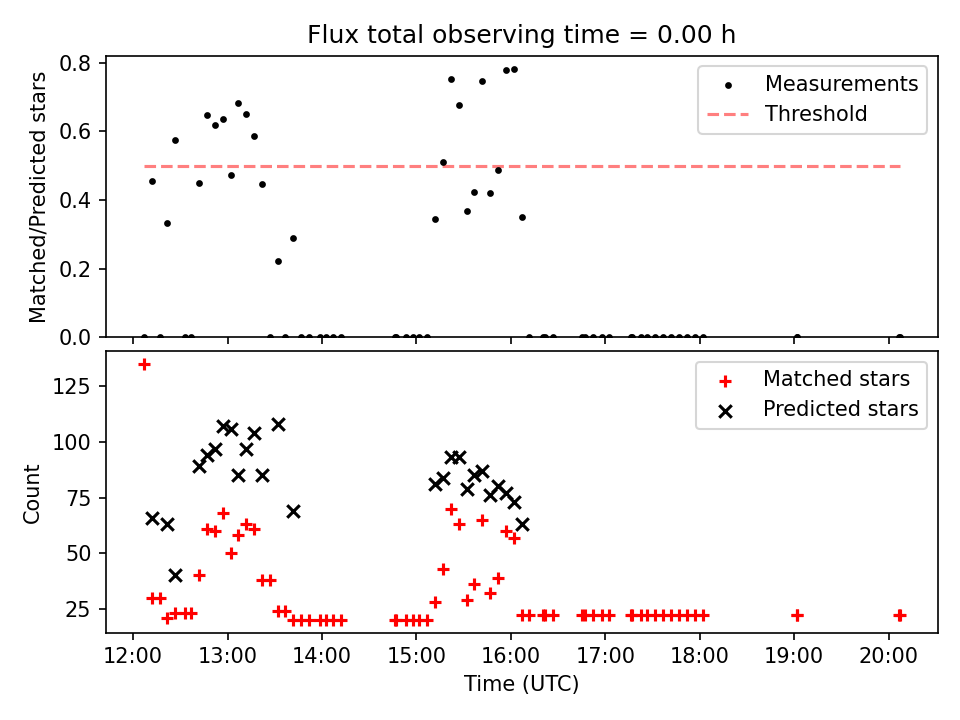 Flux total observing time = 0.00 h

Matched/Predicted stars

0.8
0.6
0.4
0.2
0.0

Measurements
Threshold

Count

125
100
75
50
25

Matched stars
Predicted stars

12:00
13:00
14:00
15:00
16:00
17:00
18:00
19:00
20:00

Time (UTC)